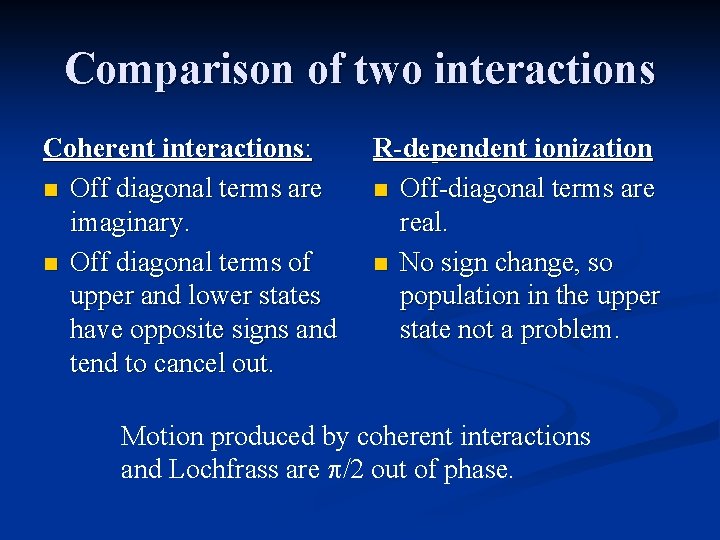 Comparison of two interactions

Coherent interactions:

- Off diagonal terms are imaginary.
- Off diagonal terms of upper and lower states have opposite signs and tend to cancel out.

R-dependent ionization

- Off-diagonal terms are real.
- No sign change, so population in the upper state not a problem.

Motion produced by coherent interactions and Lochfrass are $\pi/2$ out of phase.